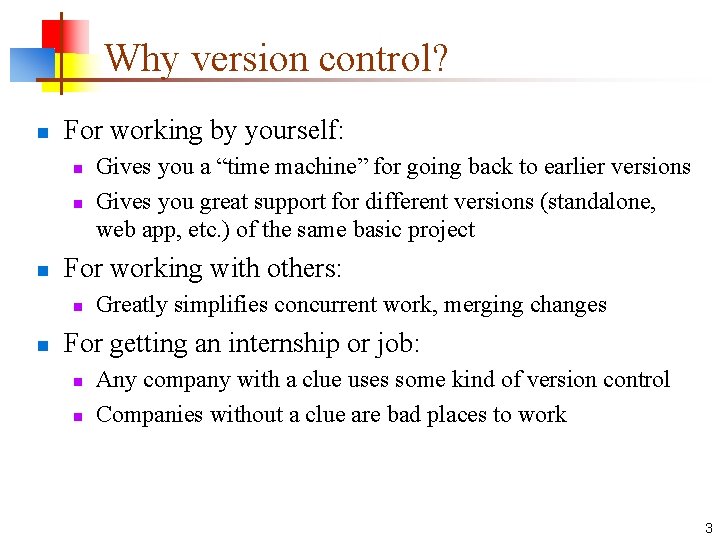 Why version control?

- For working by yourself:
  - Gives you a “time machine” for going back to earlier versions
  - Gives you great support for different versions (standalone, web app, etc.) of the same basic project
- For working with others:
  - Greatly simplifies concurrent work, merging changes
- For getting an internship or job:
  - Any company with a clue uses some kind of version control
  - Companies without a clue are bad places to work

3